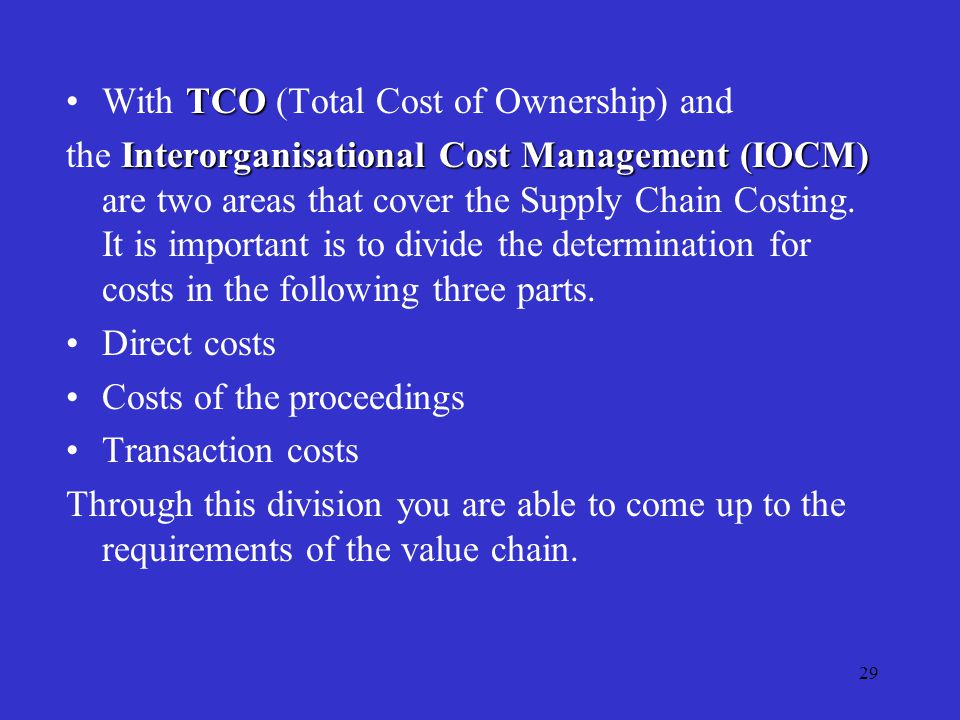 • With TCO (Total Cost of Ownership) and

the Interorganisational Cost Management (IOCM) are two areas that cover the Supply Chain Costing. It is important is to divide the determination for costs in the following three parts.

• Direct costs

• Costs of the proceedings

• Transaction costs

Through this division you are able to come up to the requirements of the value chain.

29